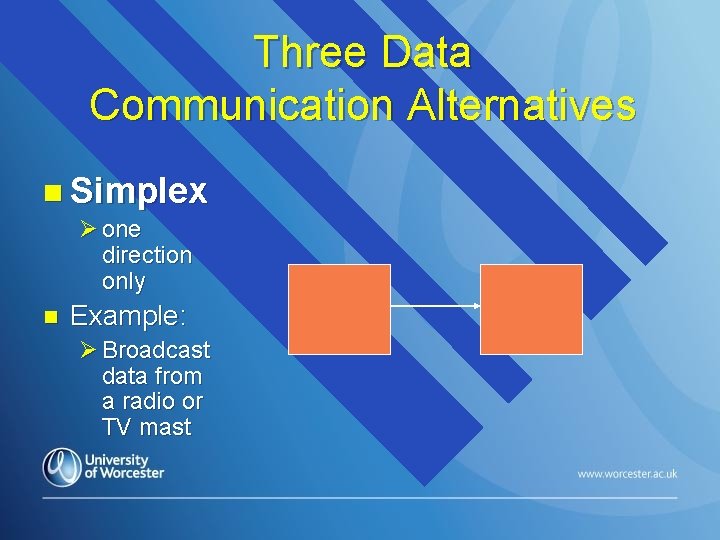 Three Data Communication Alternatives

Simplex

one direction only

Example:

Broadcast data from a radio or TV mast

University of Worcester

www.worcester.ac.uk